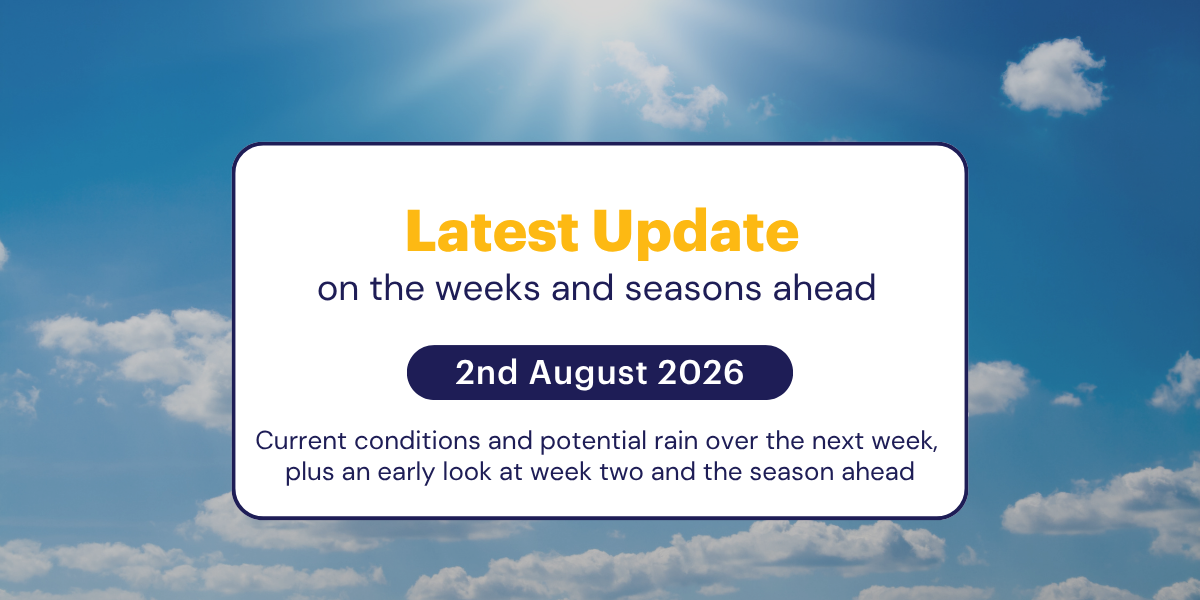 Latest Update
on the weeks and seasons ahead

2nd August 2026

Current conditions and potential rain over the next week, plus an early look at week two and the season ahead